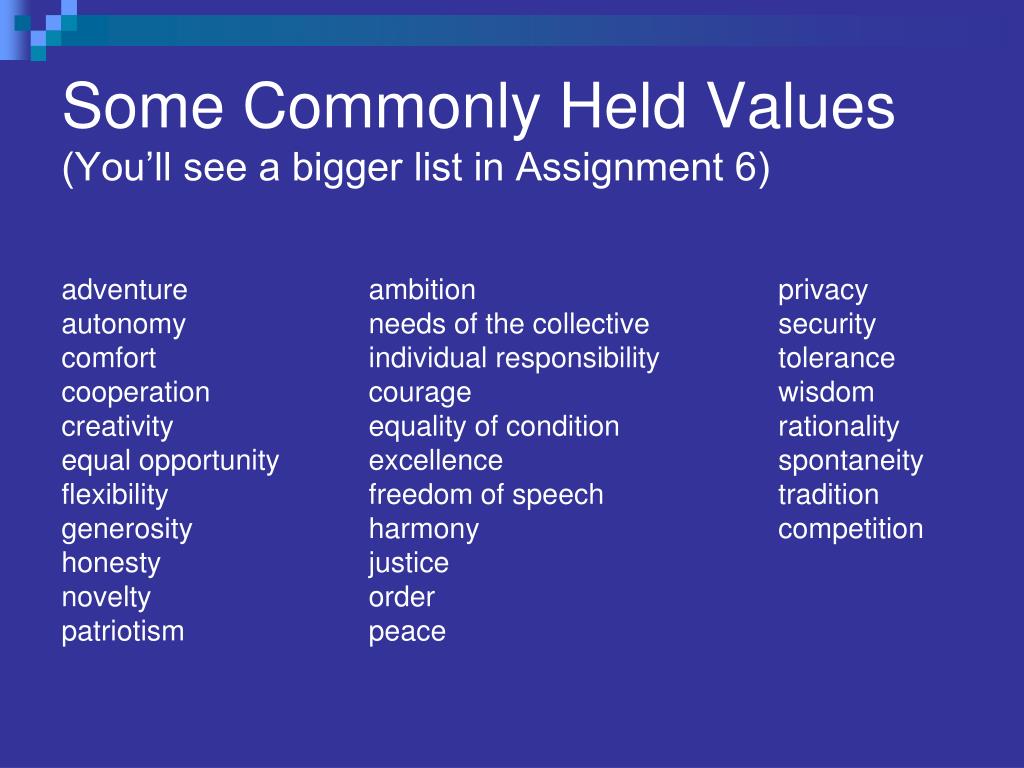 Some Commonly Held Values
(You’ll see a bigger list in Assignment 6)

adventure
autonomy
comfort
cooperation
creativity
equal opportunity
flexibility
generosity
honesty
novelty
patriotism

ambition
needs of the collective
individual responsibility
courage
equality of condition
excellence
freedom of speech
harmony
justice
order
peace

privacy
security
tolerance
wisdom
rationality
spontaneity
tradition
competition